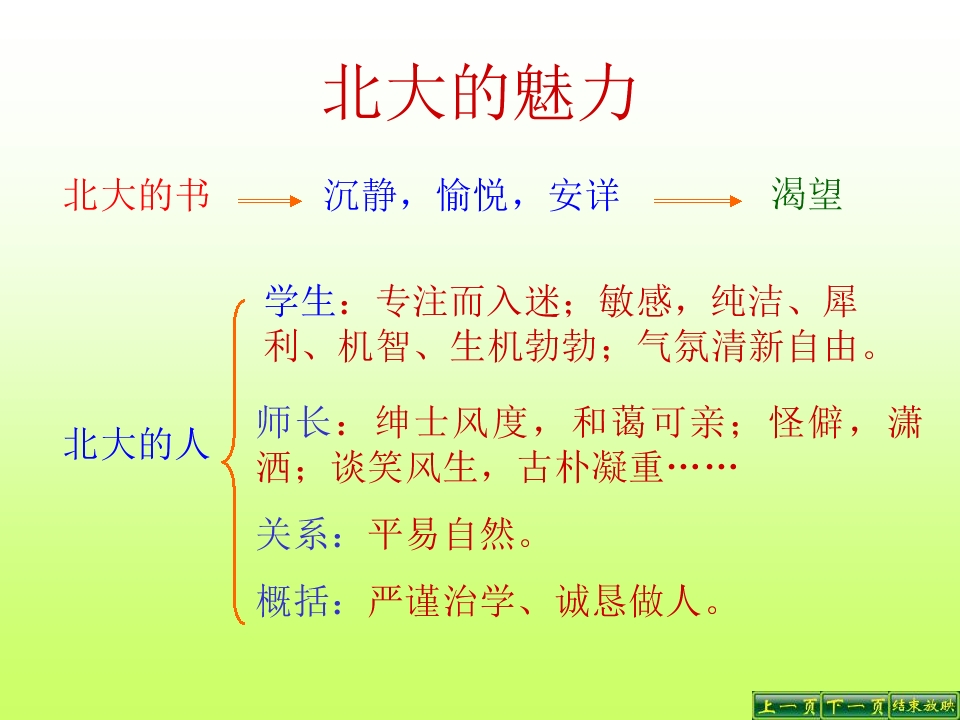 北大的魅力

北大的书 沉静，愉悦，安详 渴望

北大的人

学生：专注而入迷；敏感，纯洁、犀利、机智、生机勃勃；气氛清新自由。

师长：绅士风度，和蔼可亲；怪僻，潇洒；谈笑风生，古朴凝重……

关系：平易自然。

概括：严谨治学、诚恳做人。

上一页 下一页 结束放映